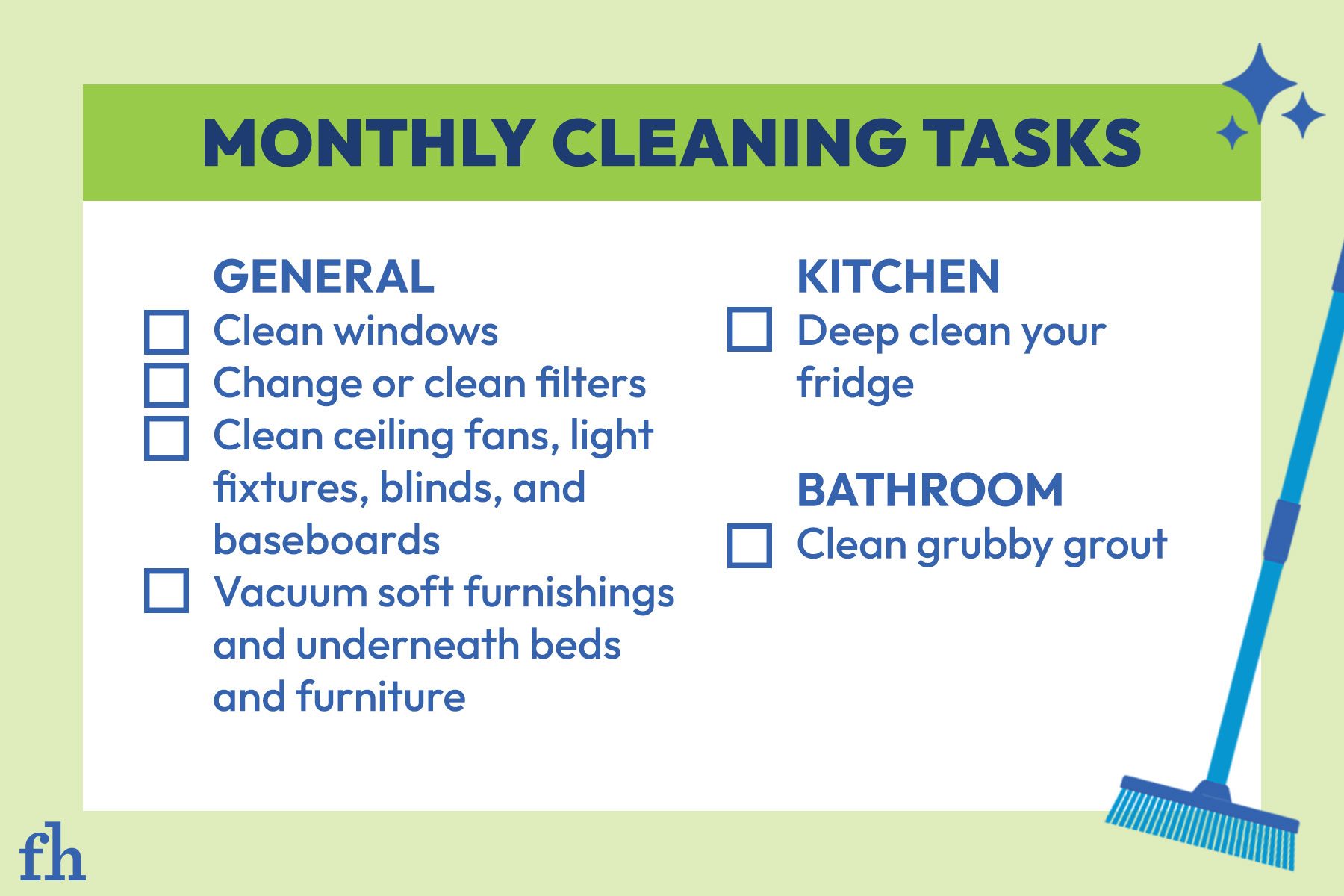 MONTHLY CLEANING TASKS

GENERAL

☐ Clean windows
☐ Change or clean filters
☐ Clean ceiling fans, light fixtures, blinds, and baseboards
☐ Vacuum soft furnishings and underneath beds and furniture

KITCHEN

☐ Deep clean your fridge

BATHROOM

☐ Clean grubby grout

fh